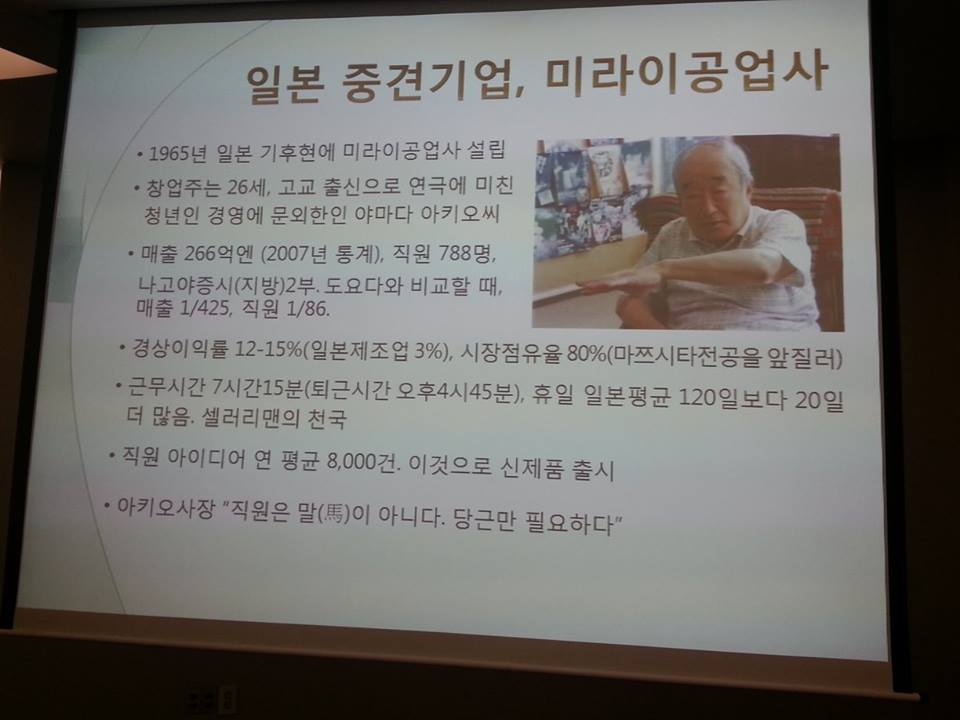 일본 중견기업, 미라이공업사

• 1965년 일본 기후현에 미라이공업사 설립

• 창업주는 26세, 고교 출신으로 연극에 미친 청년인 경영에 문외한인 야마다 아키오씨

• 매출 266억엔 (2007년 통계), 직원 788명, 나고야증시(지방)2부. 도요다와 비교할 때, 매출 1/425, 직원 1/86.

• 경상이익률 12-15%(일본제조업 3%), 시장점유율 80%(마쯔시타전공을 앞질러)

• 근무시간 7시간15분(퇴근시간 오후4시45분), 휴일 일본평균 120일보다 20일 더 많음. 셀러리맨의 천국

• 직원 아이디어 연 평균 8,000건. 이것으로 신제품 출시

• 아키오사장 "직원은 말(馬)이 아니다. 당근만 필요하다"